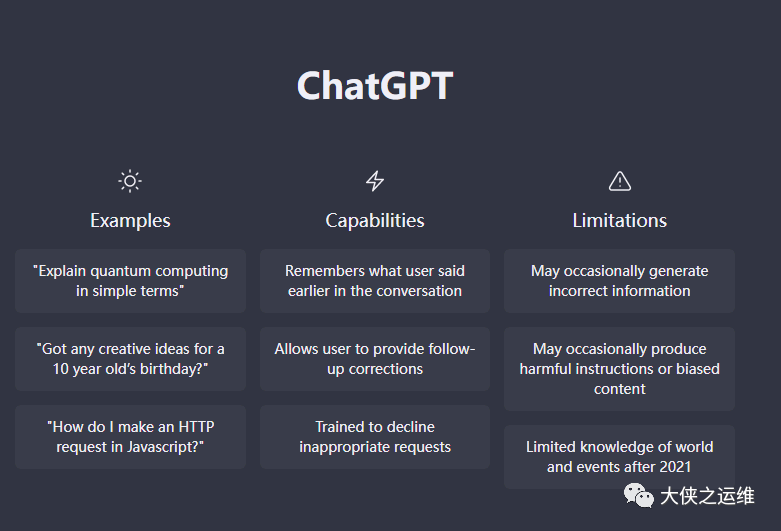 ChatGPT

Examples

"Explain quantum computing in simple terms"

"Got any creative ideas for a 10 year old's birthday?"

"How do I make an HTTP request in Javascript?"

Capabilities

Remembers what user said earlier in the conversation

Allows user to provide follow-up corrections

Trained to decline inappropriate requests

Limitations

May occasionally generate incorrect information

May occasionally produce harmful instructions or biased content

Limited knowledge of world and events after 2021

大侠之运维